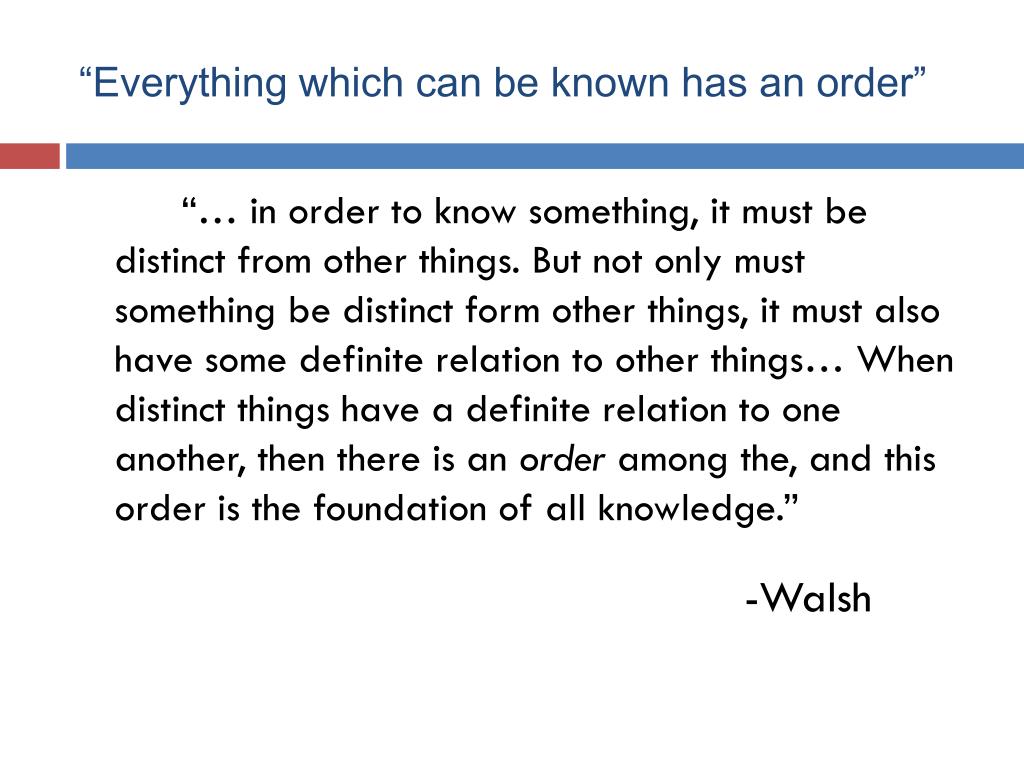 “Everything which can be known has an order”

“… in order to know something, it must be distinct from other things. But not only must something be distinct form other things, it must also have some definite relation to other things… When distinct things have a definite relation to one another, then there is an order among the, and this order is the foundation of all knowledge.”

-Walsh